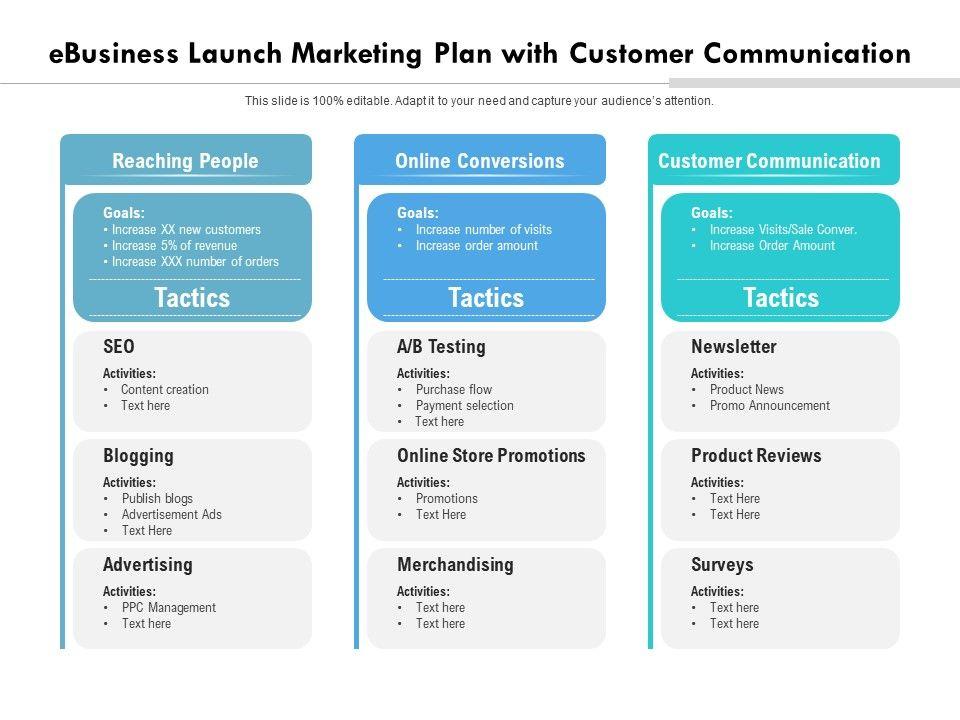 eBusiness Launch Marketing Plan with Customer Communication

This slide is 100% editable. Adapt it to your need and capture your audience's attention.

Reaching People

Goals:
• Increase XX new customers
• Increase 5% of revenue
• Increase XXX number of orders

Tactics

SEO
Activities:
• Content creation
• Text here

Blogging
Activities:
• Publish blogs
• Advertisement Ads
• Text Here

Advertising
Activities:
• PPC Management
• Text here

Online Conversions

Goals:
• Increase number of visits
• Increase order amount

Tactics

A/B Testing
Activities:
• Purchase flow
• Payment selection
• Text here

Online Store Promotions
Activities:
• Promotions
• Text Here

Merchandising
Activities:
• Text here
• Text here

Customer Communication

Goals:
• Increase Visits/Sale Conver.
• Increase Order Amount

Tactics

Newsletter
Activities:
• Product News
• Promo Announcement

Product Reviews
Activities:
• Text Here
• Text Here

Surveys
Activities:
• Text here
• Text here